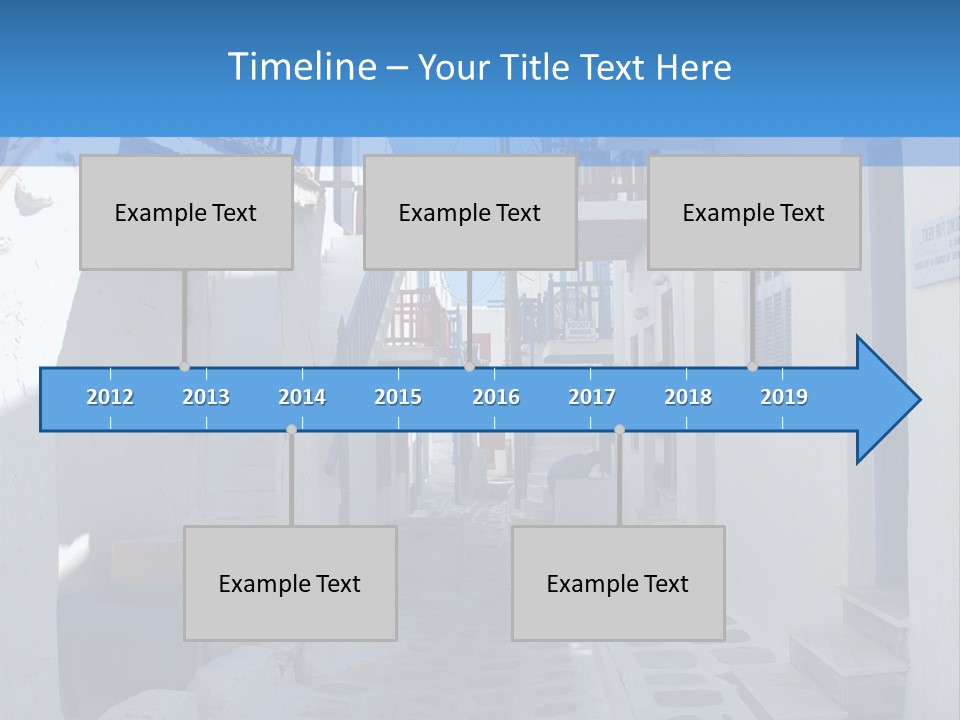 Timeline – Your Title Text Here

Example Text

Example Text

Example Text

2012 2013 2014 2015 2016 2017 2018 2019

Example Text

Example Text